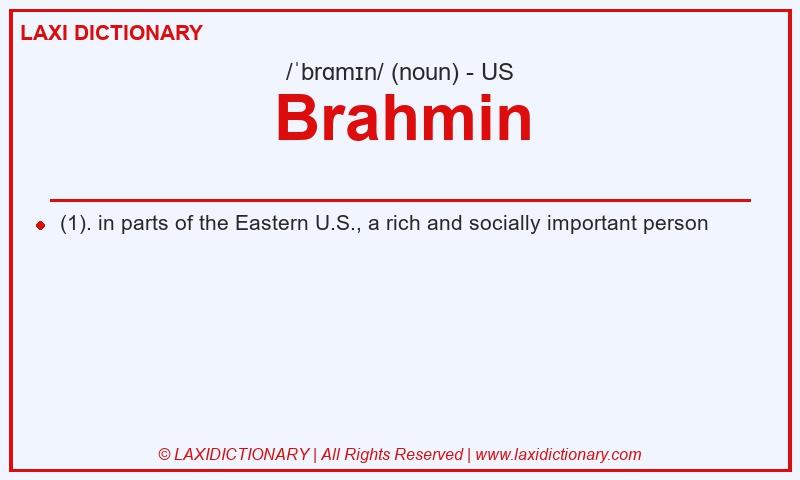 LAXI DICTIONARY

/ˈbrɑmɪn/ (noun) - US

Brahmin

(1). in parts of the Eastern U.S., a rich and socially important person

© LAXIDICTIONARY | All Rights Reserved | www.laxidictionary.com